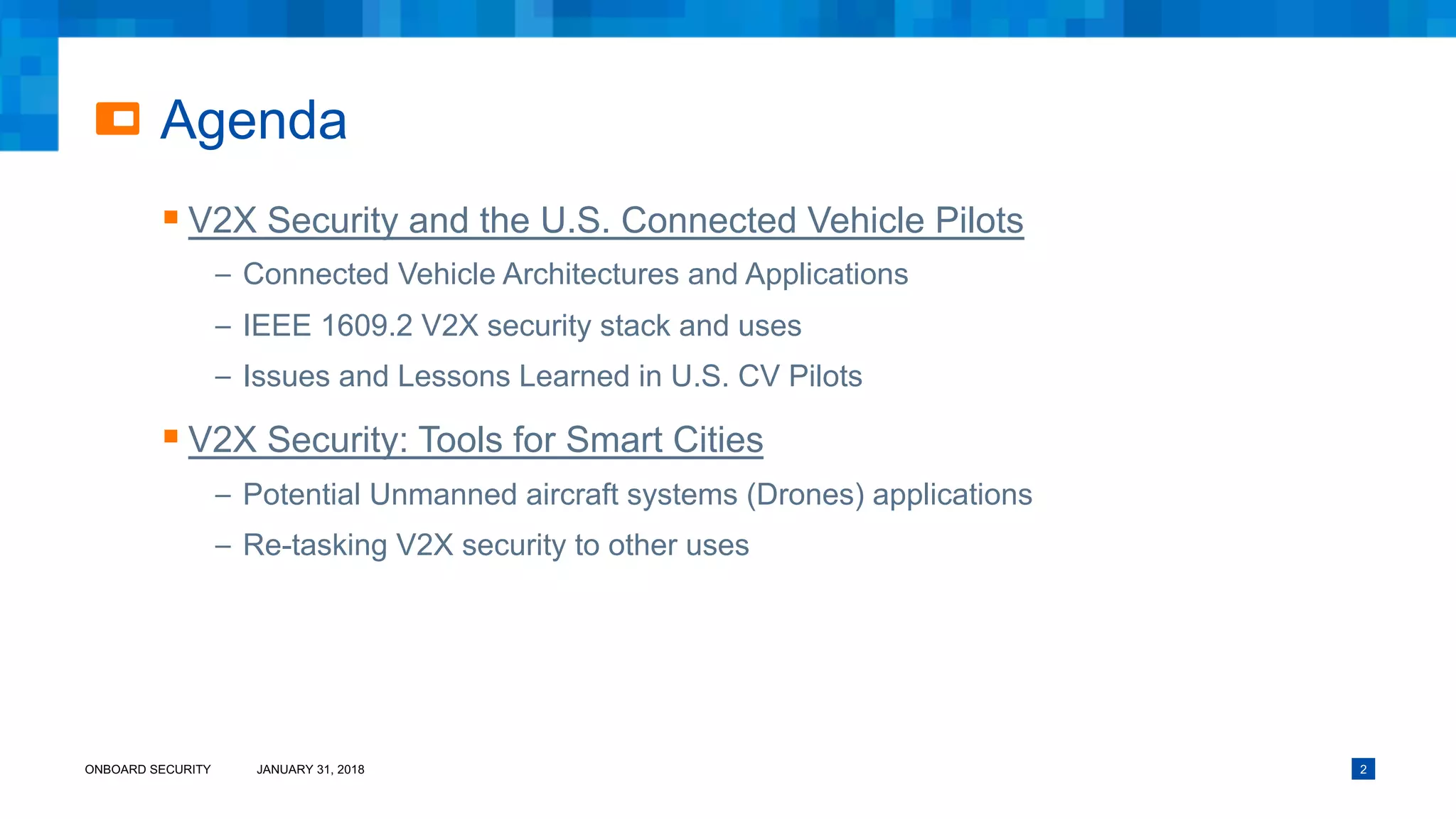 Agenda

▪ V2X Security and the U.S. Connected Vehicle Pilots
– Connected Vehicle Architectures and Applications
– IEEE 1609.2 V2X security stack and uses
– Issues and Lessons Learned in U.S. CV Pilots

▪ V2X Security: Tools for Smart Cities
– Potential Unmanned aircraft systems (Drones) applications
– Re-tasking V2X security to other uses

ONBOARD SECURITY JANUARY 31, 2018 2